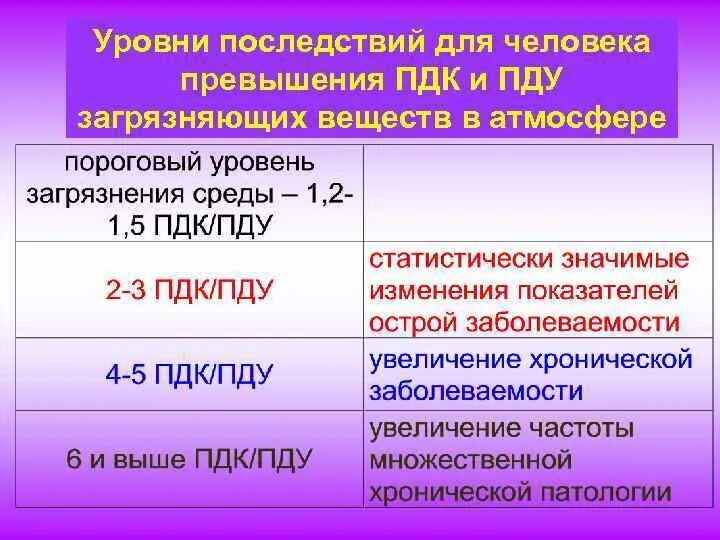 Уровни последствий для человека превышения ПДК и ПДУ загрязняющих веществ в атмосфере

| | |
|---|---|
| пороговый уровень загрязнения среды – 1,2-1,5 ПДК/ПДУ | |
| 2-3 ПДК/ПДУ | статистически значимые изменения показателей острой заболеваемости |
| 4-5 ПДК/ПДУ | увеличение хронической заболеваемости |
| 6 и выше ПДК/ПДУ | увеличение частоты множественной хронической патологии |